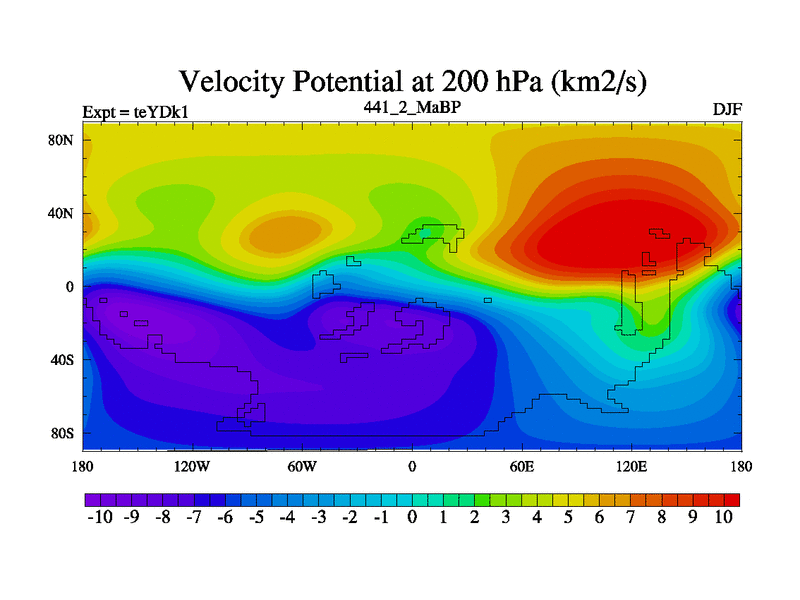 Velocity Potential at 200 hPa (km2/s)

Expt = teYDk1

441_2_MaBP

DJF

80N
40N
0
40S
80S

180
120W
60W
0
60E
120E
180

-10 -9 -8 -7 -6 -5 -4 -3 -2 -1 0 1 2 3 4 5 6 7 8 9 10